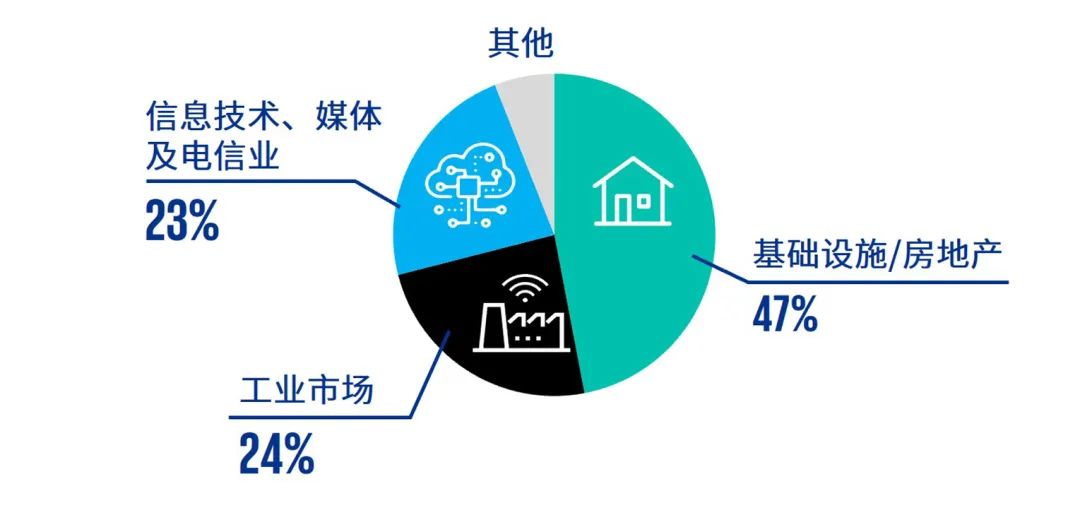 其他

信息技术、媒体及电信业
23%

基础设施/房地产
47%

工业市场
24%